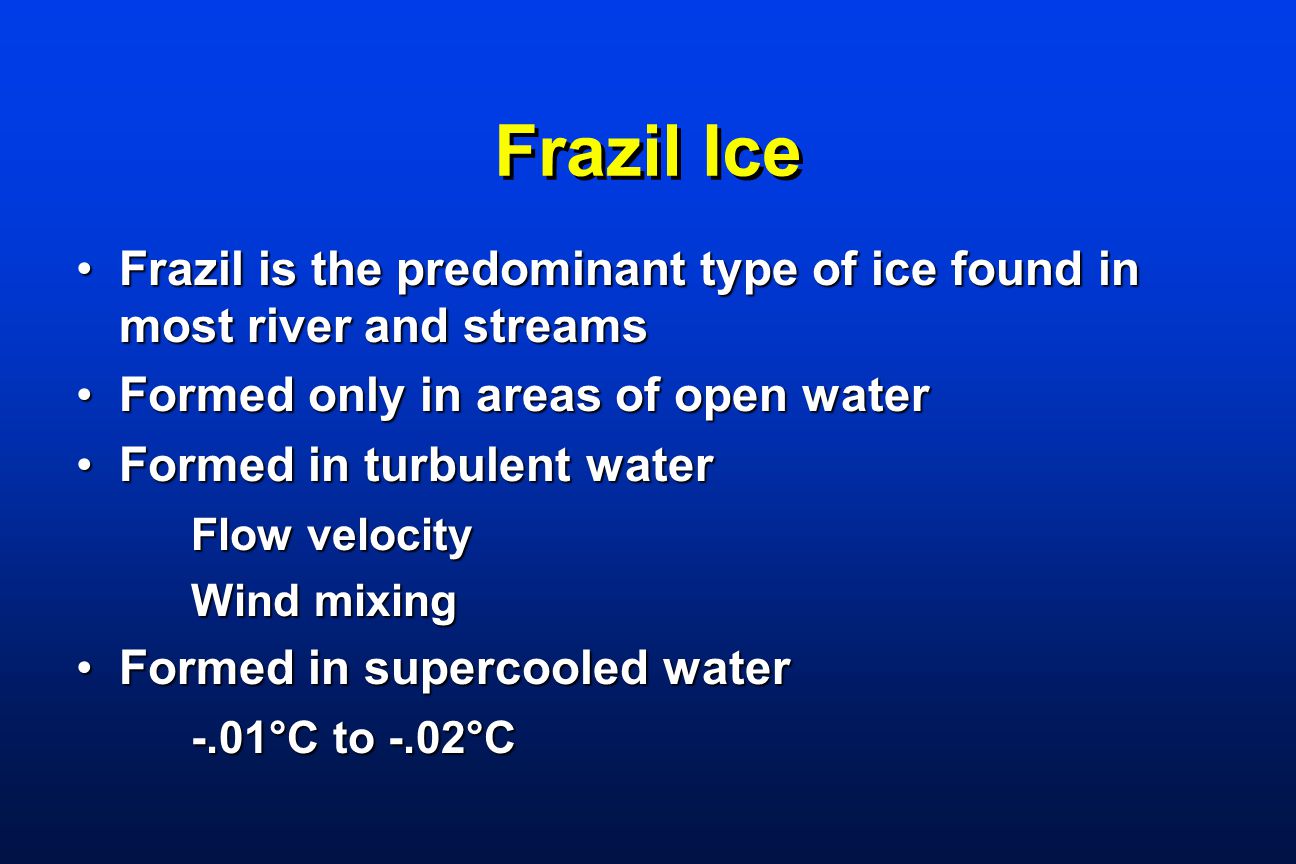 Frazil Ice

• Frazil is the predominant type of ice found in most river and streams

• Formed only in areas of open water

• Formed in turbulent water

Flow velocity

Wind mixing

• Formed in supercooled water

-.01°C to -.02°C